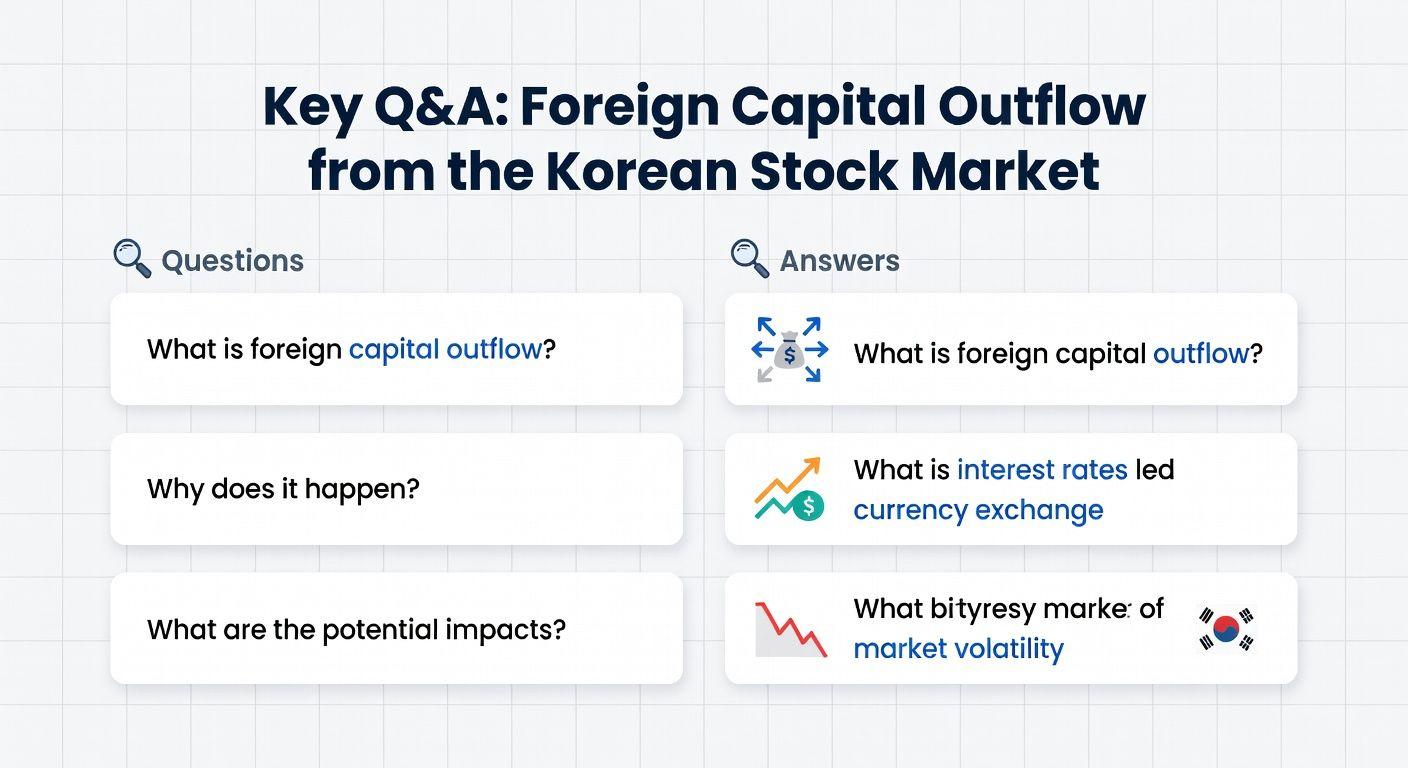 Key Q&A: Foreign Capital Outflow from the Korean Stock Market

Questions

What is foreign capital outflow?

Why does it happen?

What are the potential impacts?

Answers

$

What is foreign capital outflow?

$

What is interest rates led currency exchange

What bityresy marke: of market volatility